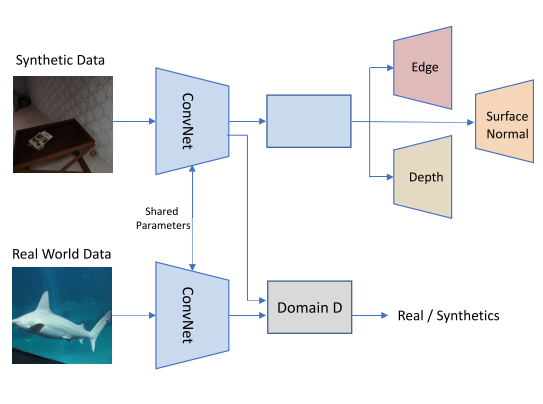 Synthetic Data

ConvNet

Edge

Surface Normal

Depth

Shared Parameters

Real World Data

ConvNet

Domain D

Real / Synthetics